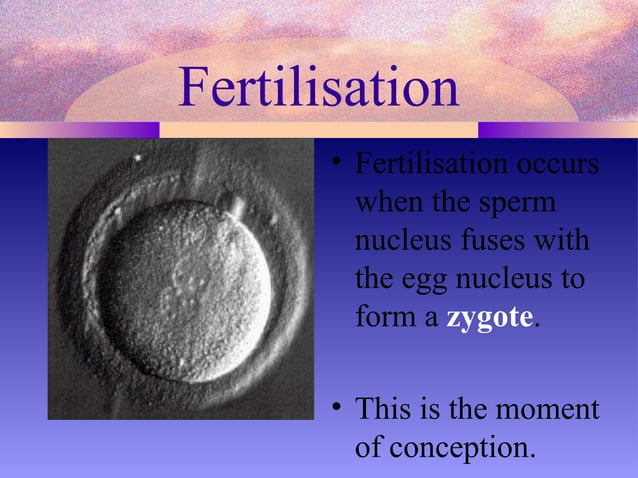 Fertilisation

• Fertilisation occurs when the sperm nucleus fuses with the egg nucleus to form a zygote.

• This is the moment of conception.